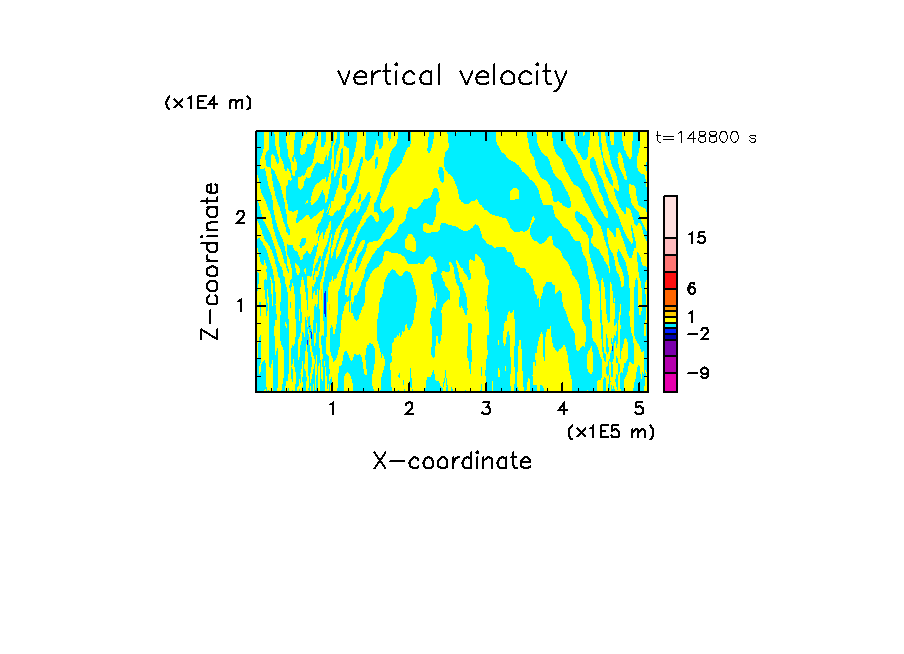 vertical velocity

(x1E4 m)

t=148800 s

Z-coordinate

2

1

15

6

1

−2

−9

1 2 3 4 5

(x1E5 m)

X-coordinate